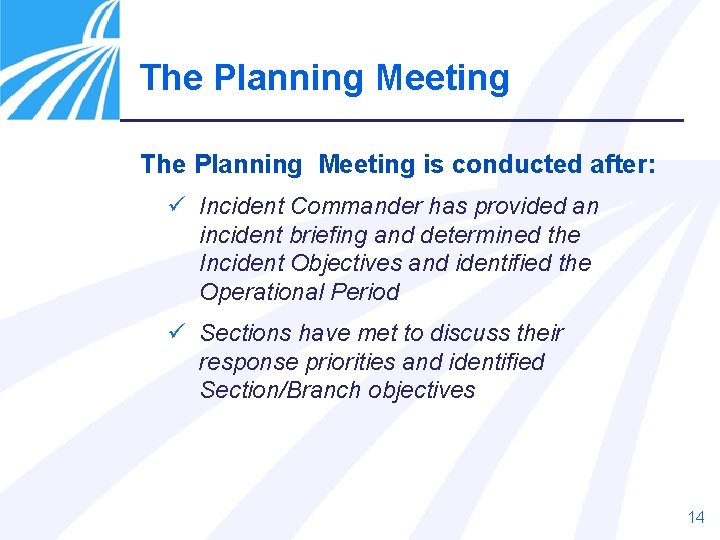 The Planning Meeting

The Planning  Meeting is conducted after:

✓ Incident Commander has provided an incident briefing and determined the Incident Objectives and identified the Operational Period

✓ Sections have met to discuss their response priorities and identified Section/Branch objectives

14